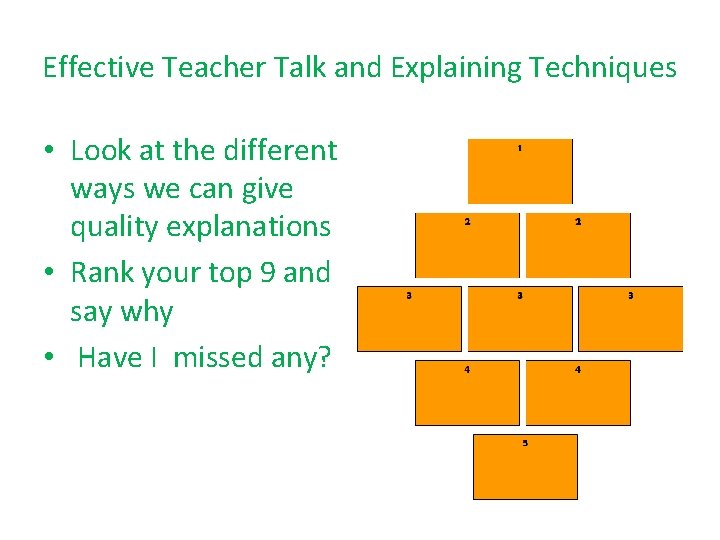 Effective Teacher Talk and Explaining Techniques

• Look at the different ways we can give quality explanations
• Rank your top 9 and say why
• Have I missed any?

1
2 2
3 3 3
4 4
5